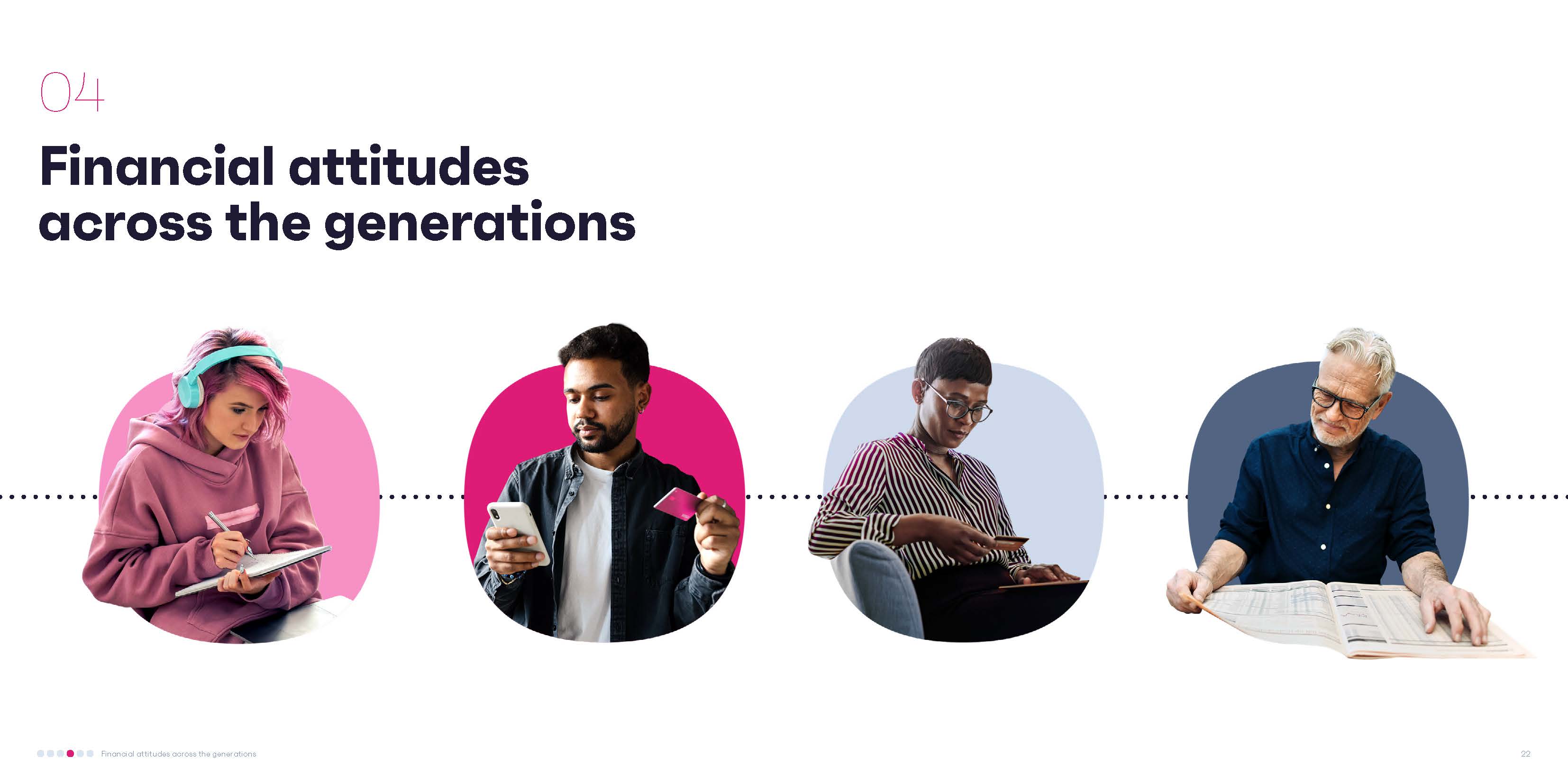 04

Financial attitudes across the generations

Financial attitudes across the generations

22